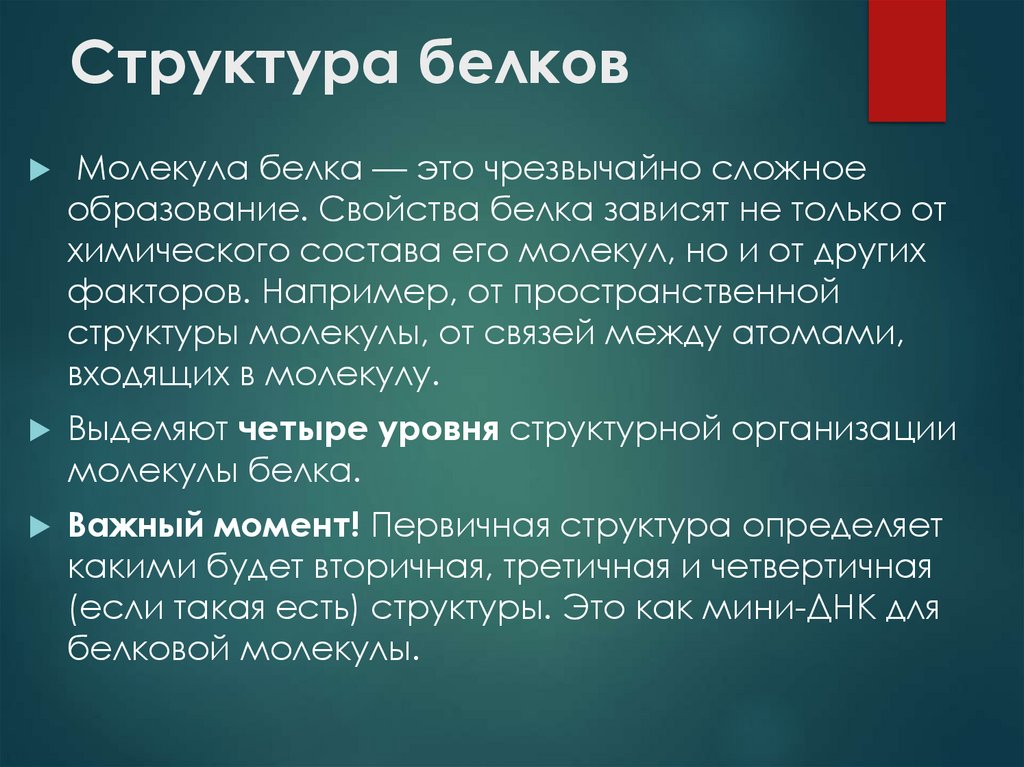 Структура белков

Молекула белка — это чрезвычайно сложное образование. Свойства белка зависят не только от химического состава его молекул, но и от других факторов. Например, от пространственной структуры молекулы, от связей между атомами, входящих в молекулу.

Выделяют четыре уровня структурной организации молекулы белка.

Важный момент! Первичная структура определяет какими будет вторичная, третичная и четвертичная (если такая есть) структуры. Это как мини-ДНК для белковой молекулы.